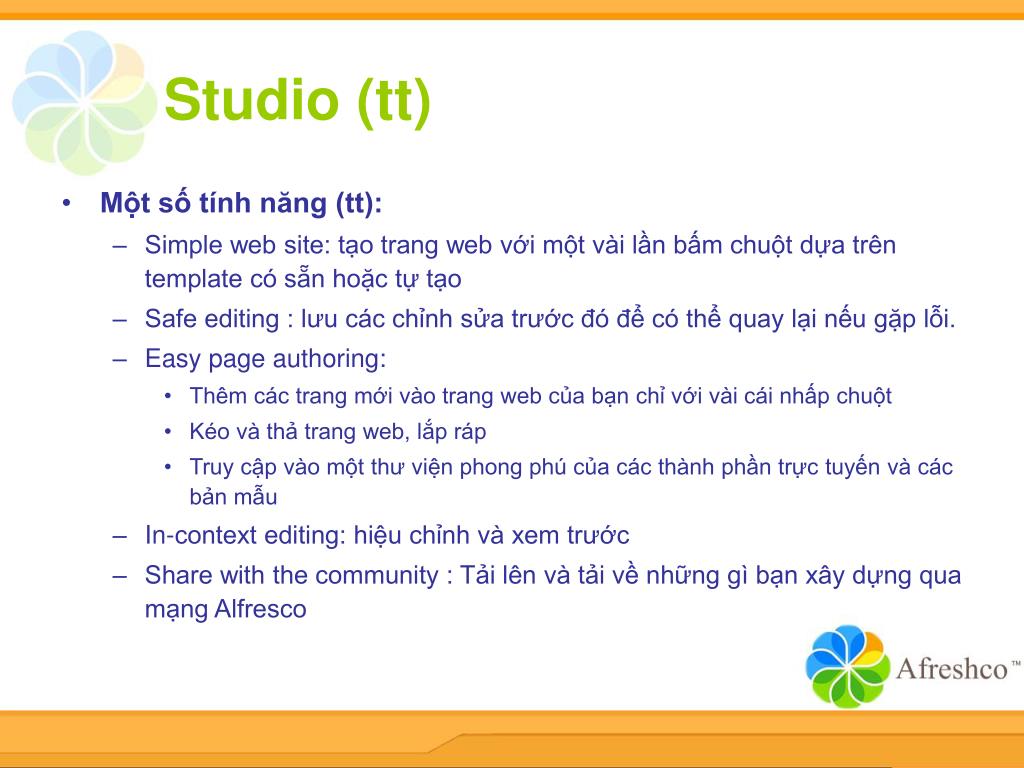 Studio (tt)

• Một số tính năng (tt):
– Simple web site: tạo trang web với một vài lần bấm chuột dựa trên template có sẵn hoặc tự tạo
– Safe editing : lưu các chỉnh sửa trước đó để có thể quay lại nếu gặp lỗi.
– Easy page authoring:
• Thêm các trang mới vào trang web của bạn chỉ với vài cái nhấp chuột
• Kéo và thả trang web, lắp ráp
• Truy cập vào một thư viện phong phú của các thành phần trực tuyến và các bản mẫu
– In-context editing: hiệu chỉnh và xem trước
– Share with the community : Tải lên và tải về những gì bạn xây dựng qua mạng Alfresco

Afreshco™